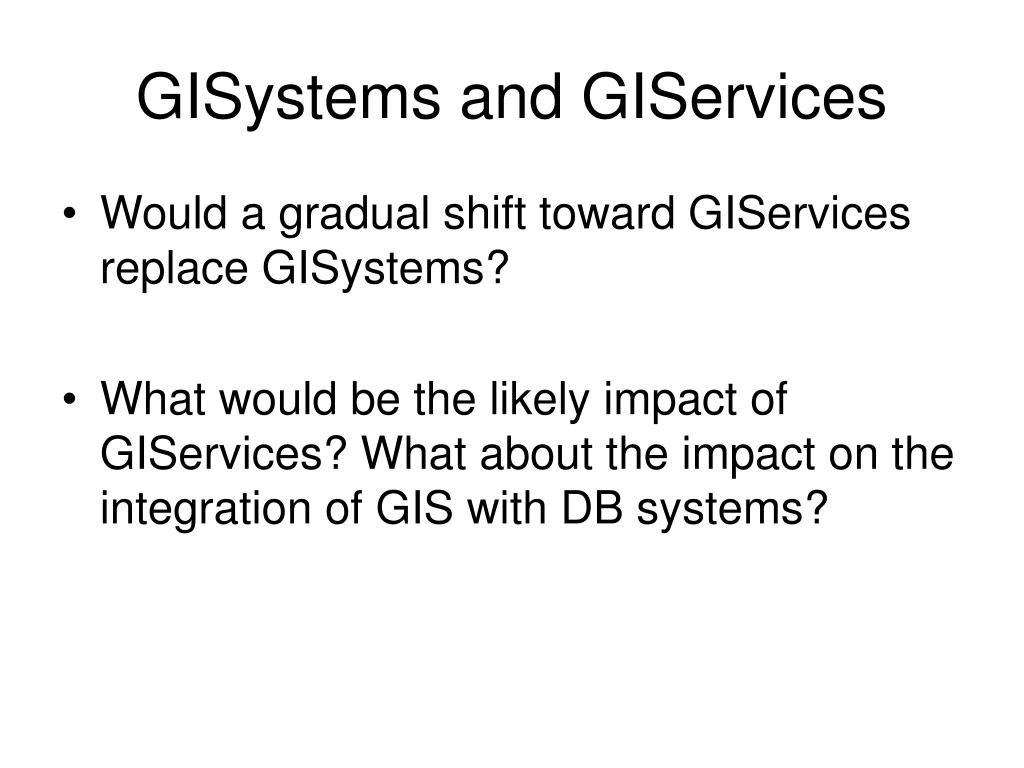 GISystems and GIServices

• Would a gradual shift toward GIServices replace GISystems?

• What would be the likely impact of GIServices? What about the impact on the integration of GIS with DB systems?